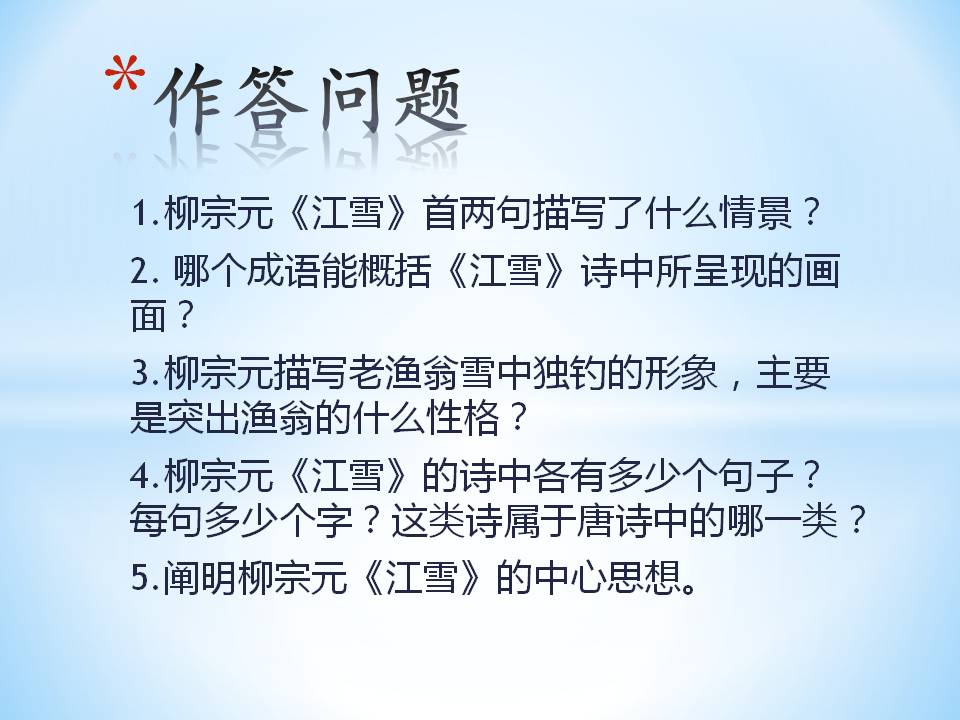 *作答问题

1.柳宗元《江雪》首两句描写了什么情景？

2. 哪个成语能概括《江雪》诗中所呈现的画面？

3.柳宗元描写老渔翁雪中独钓的形象，主要是突出渔翁的什么性格？

4.柳宗元《江雪》的诗中各有多少个句子？每句多少个字？这类诗属于唐诗中的哪一类？

5.阐明柳宗元《江雪》的中心思想。